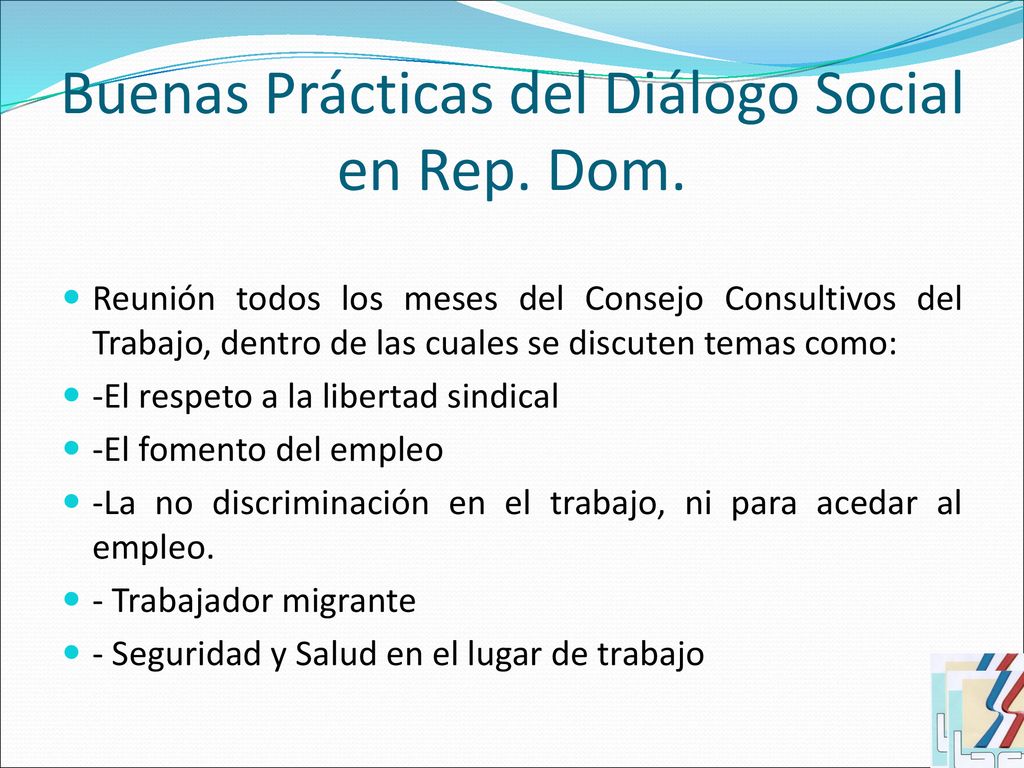 Buenas Prácticas del Diálogo Social en Rep. Dom.

Reunión todos los meses del Consejo Consultivos del Trabajo, dentro de las cuales se discuten temas como:
-El respeto a la libertad sindical
-El fomento del empleo
-La no discriminación en el trabajo, ni para acedar al empleo.
- Trabajador migrante
- Seguridad y Salud en el lugar de trabajo